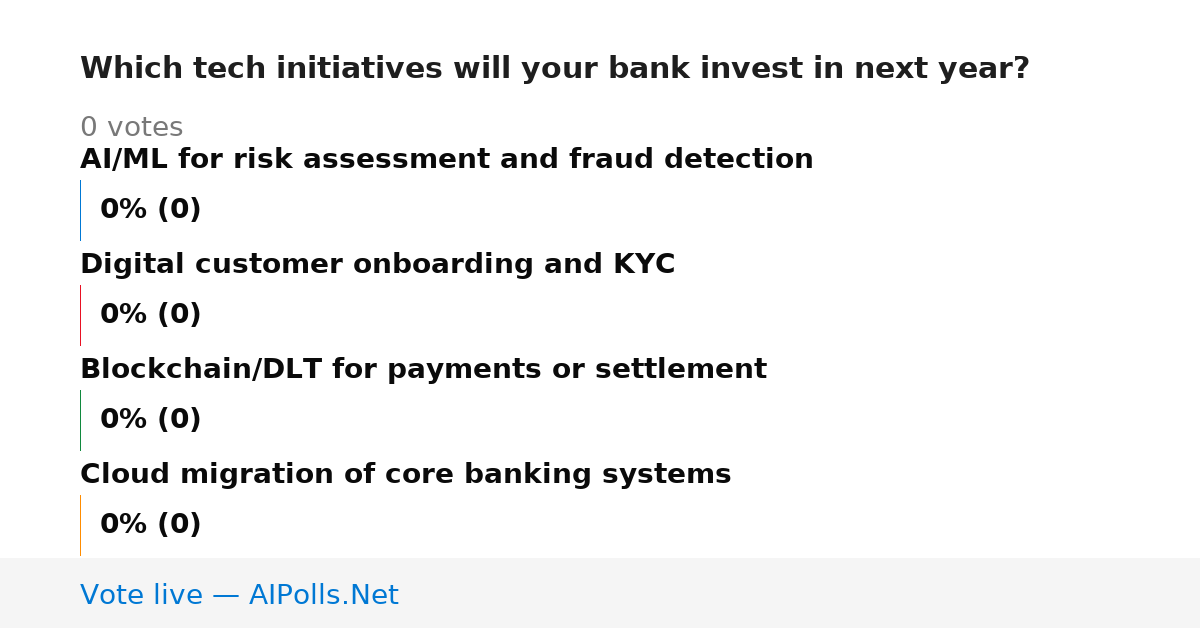 Which tech initiatives will your bank invest in next year?

0 votes

AI/ML for risk assessment and fraud detection

0% (0)

Digital customer onboarding and KYC

0% (0)

Blockchain/DLT for payments or settlement

0% (0)

Cloud migration of core banking systems

0% (0)

Vote live — AIPolls.Net